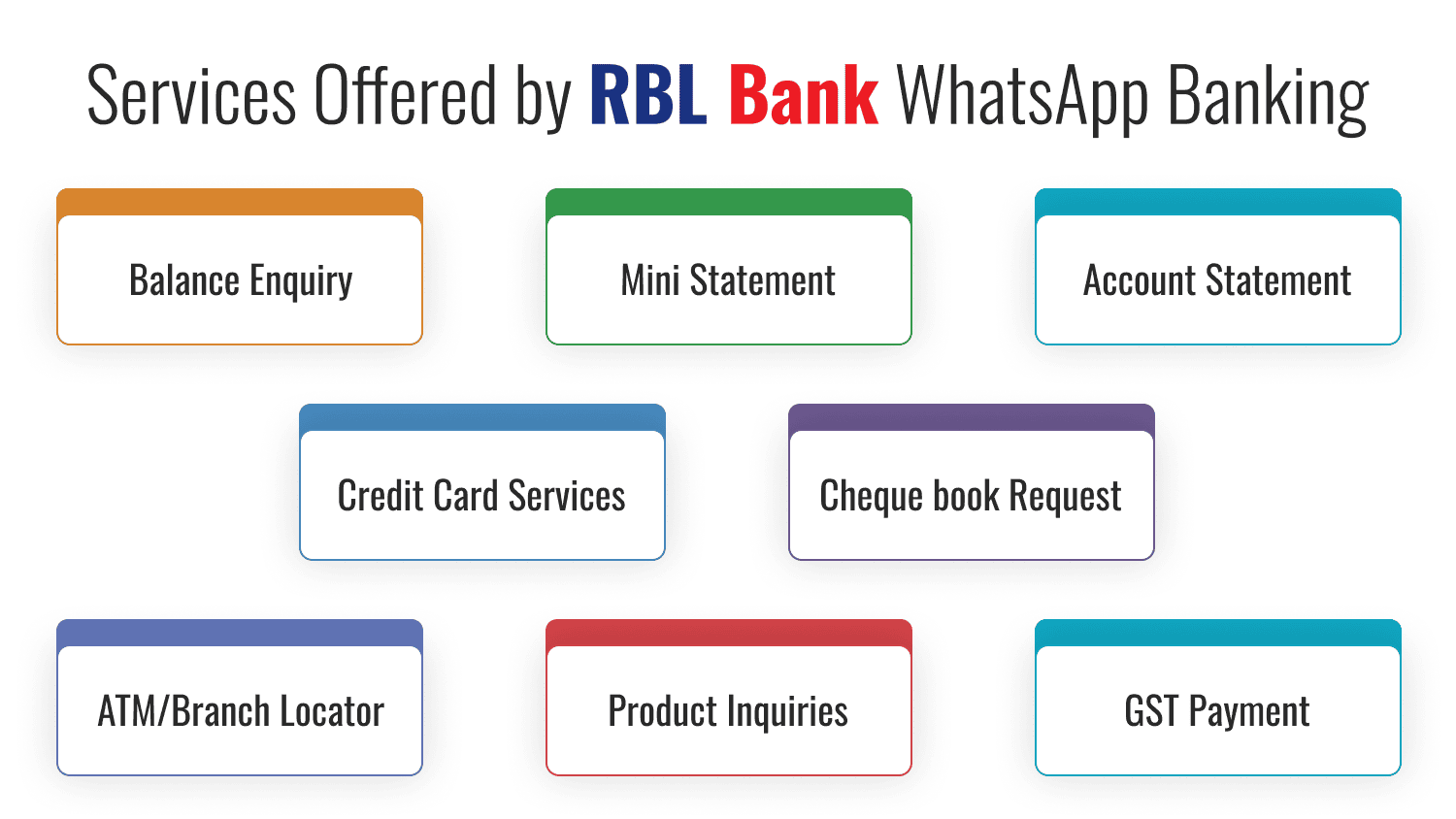 Services Offered by RBL Bank WhatsApp Banking

Balance Enquiry

Mini Statement

Account Statement

Credit Card Services

Cheque book Request

ATM/Branch Locator

Product Inquiries

GST Payment